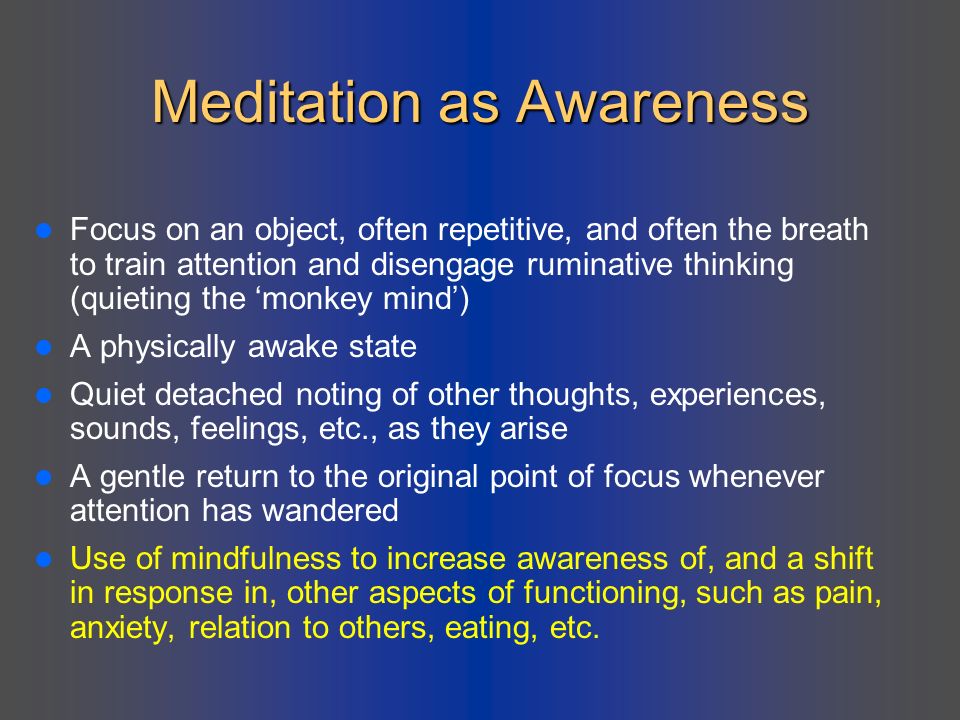 Meditation as Awareness

- Focus on an object, often repetitive, and often the breath to train attention and disengage ruminative thinking (quieting the ‘monkey mind’)
- A physically awake state
- Quiet detached noting of other thoughts, experiences, sounds, feelings, etc., as they arise
- A gentle return to the original point of focus whenever attention has wandered
- Use of mindfulness to increase awareness of, and a shift in response in, other aspects of functioning, such as pain, anxiety, relation to others, eating, etc.